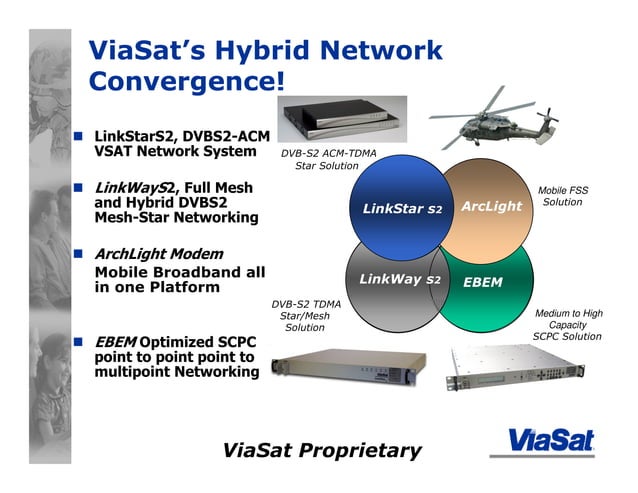 ViaSat's Hybrid Network Convergence!

LinkStarS2, DVBS2-ACM VSAT Network System

LinkWayS2, Full Mesh and Hybrid DVBS2 Mesh-Star Networking

ArchLight Modem Mobile Broadband all in one Platform

EBEM Optimized SCPC point to point point to multipoint Networking

DVB-S2 ACM-TDMA Star Solution

LinkStar S2

ArcLight

Mobile FSS Solution

LinkWay S2

EBEM

DVB-S2 TDMA Star/Mesh Solution

Medium to High Capacity SCPC Solution

ViaSat Proprietary

ViaSat